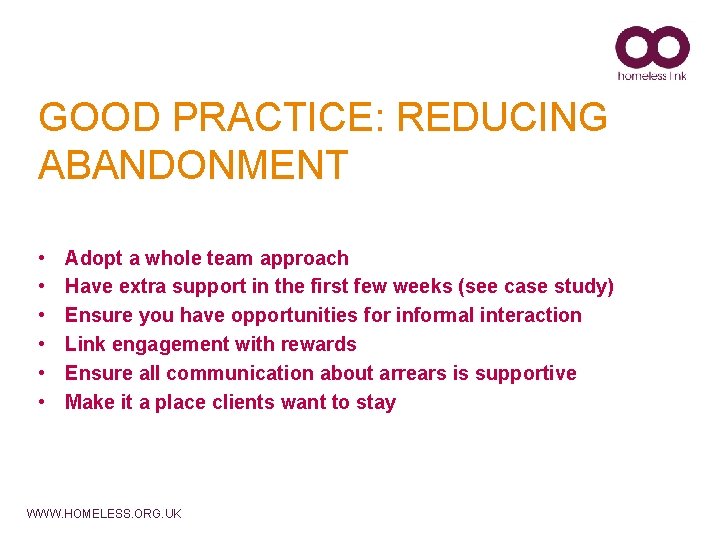 homeless link

GOOD PRACTICE: REDUCING ABANDONMENT

• Adopt a whole team approach
• Have extra support in the first few weeks (see case study)
• Ensure you have opportunities for informal interaction
• Link engagement with rewards
• Ensure all communication about arrears is supportive
• Make it a place clients want to stay

WWW.HOMELESS.ORG.UK